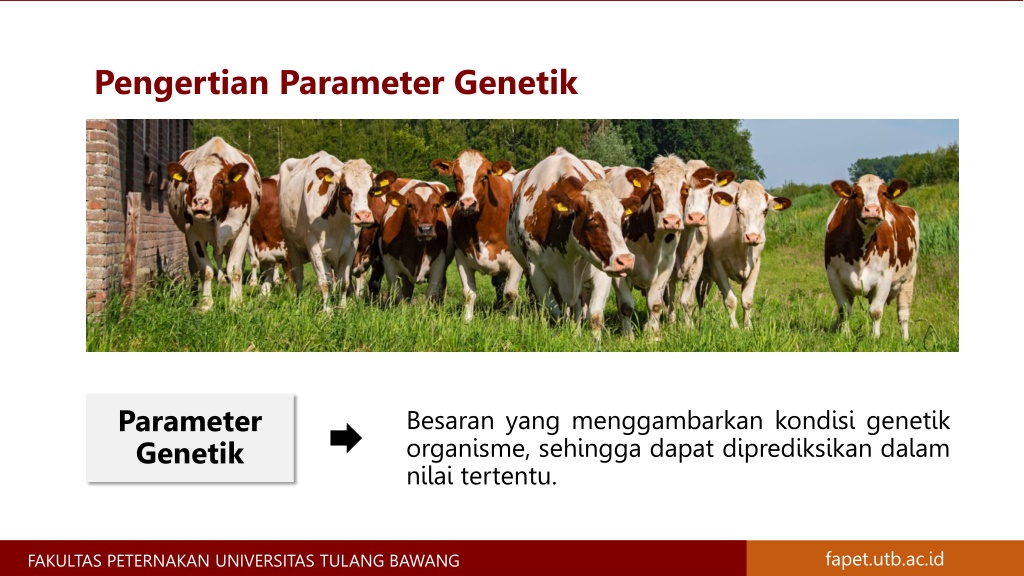 Pengertian Parameter Genetik

Parameter Genetik

Besaran yang menggambarkan kondisi genetik organisme, sehingga dapat diprediksikan dalam nilai tertentu.

FAKULTAS PETERNAKAN UNIVERSITAS TULANG BAWANG

fapet.utb.ac.id